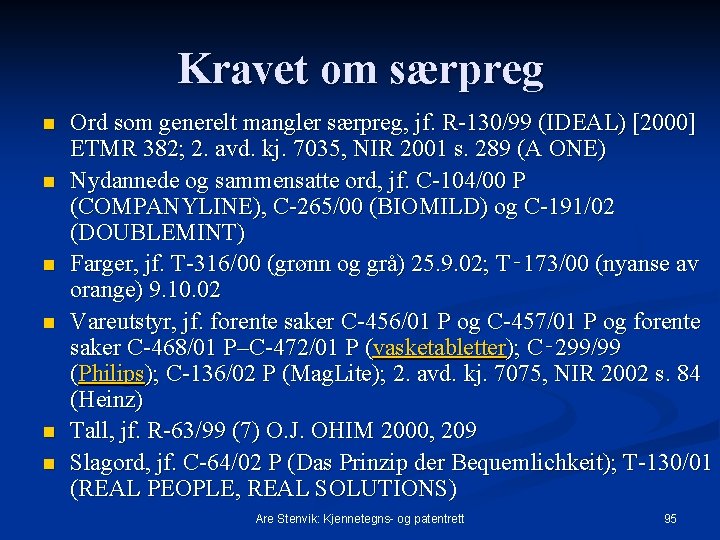 Kravet om særpreg

- Ord som generelt mangler særpreg, jf. R-130/99 (IDEAL) [2000] ETMR 382; 2. avd. kj. 7035, NIR 2001 s. 289 (A ONE)
- Nydannede og sammensatte ord, jf. C-104/00 P (COMPANYLINE), C-265/00 (BIOMILD) og C-191/02 (DOUBLEMINT)
- Farger, jf. T-316/00 (grønn og grå) 25.9.02; T‑173/00 (nyanse av orange) 9.10.02
- Vareutstyr, jf. forente saker C-456/01 P og C-457/01 P og forente saker C-468/01 P–C-472/01 P (vasketabletter); C‑299/99 (Philips); C-136/02 P (MagLite); 2. avd. kj. 7075, NIR 2002 s. 84 (Heinz)
- Tall, jf. R-63/99 (7) O.J. OHIM 2000, 209
- Slagord, jf. C-64/02 P (Das Prinzip der Bequemlichkeit); T-130/01 (REAL PEOPLE, REAL SOLUTIONS)

Are Stenvik: Kjennetegns- og patentrett

95